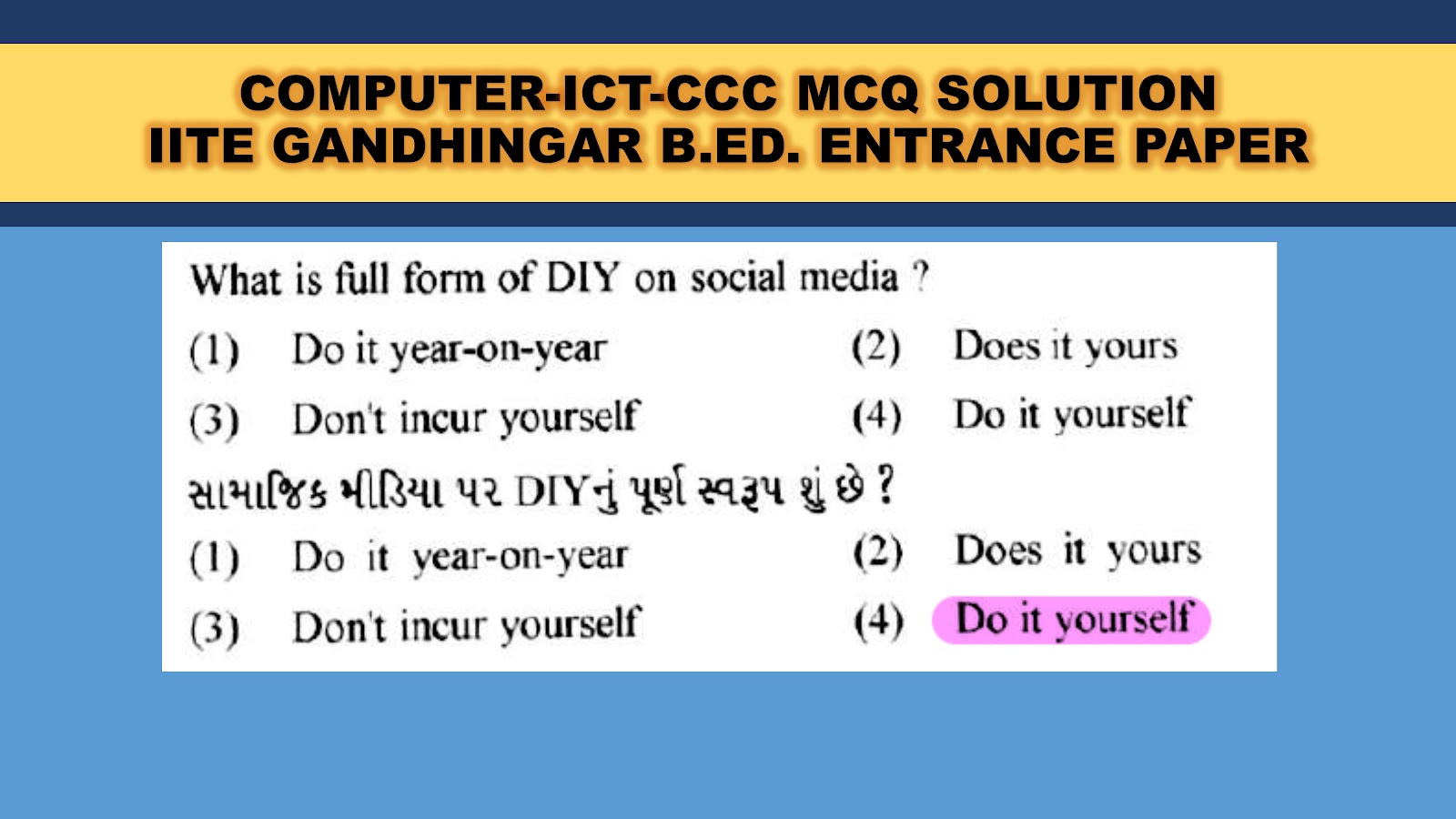 COMPUTER-ICT-CCC MCQ SOLUTION
IITE GANDHINGAR B.ED. ENTRANCE PAPER

What is full form of DIY on social media ?

(1) Do it year-on-year
(2) Does it yours
(3) Don't incur yourself
(4) Do it yourself

સામાજિક મીડિયા પર DIYનું પૂર્ણ સ્વરૂપ શું છે ?

(1) Do it year-on-year
(2) Does it yours
(3) Don't incur yourself
(4) Do it yourself